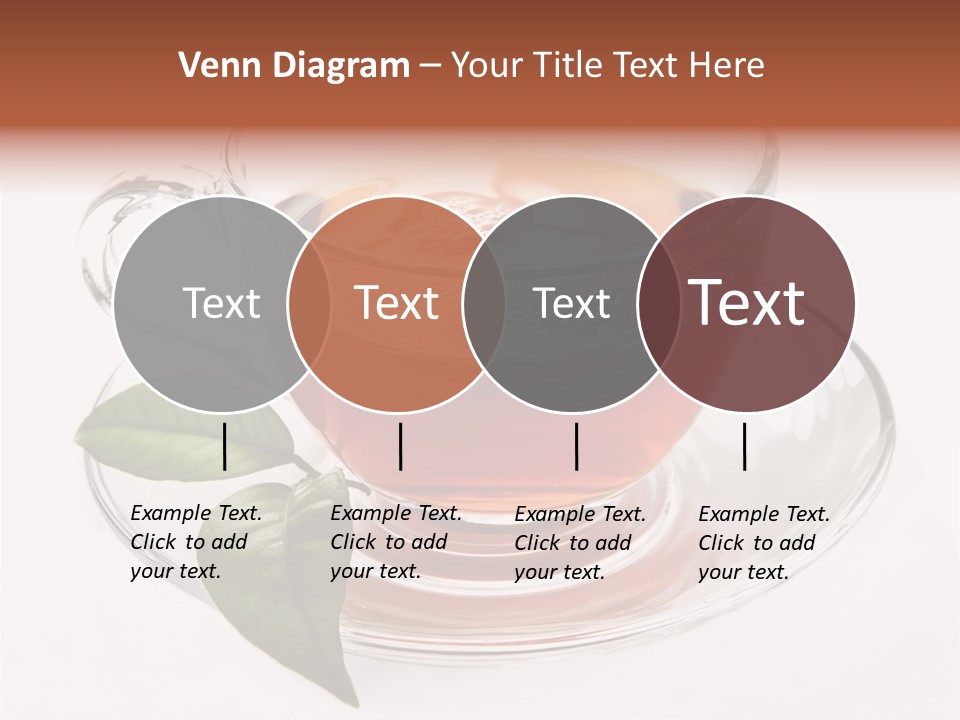 Venn Diagram – Your Title Text Here

Text

Text

Text

Text

Example Text. Click to add your text.

Example Text. Click to add your text.

Example Text. Click to add your text.

Example Text. Click to add your text.